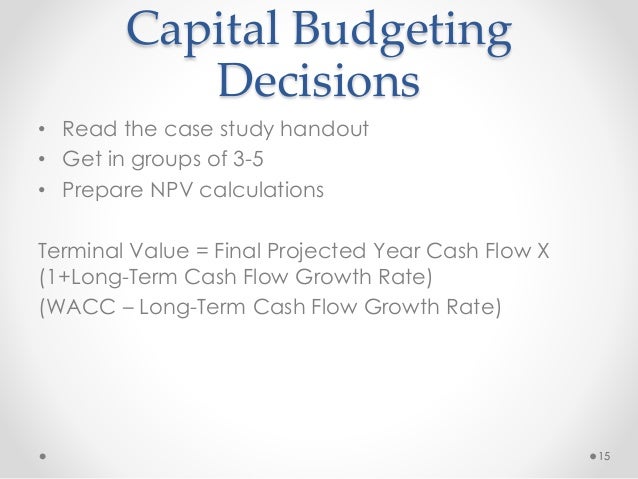 Capital Budgeting Decisions

• Read the case study handout
• Get in groups of 3-5
• Prepare NPV calculations

Terminal Value = Final Projected Year Cash Flow X (1+Long-Term Cash Flow Growth Rate)
(WACC – Long-Term Cash Flow Growth Rate)

15